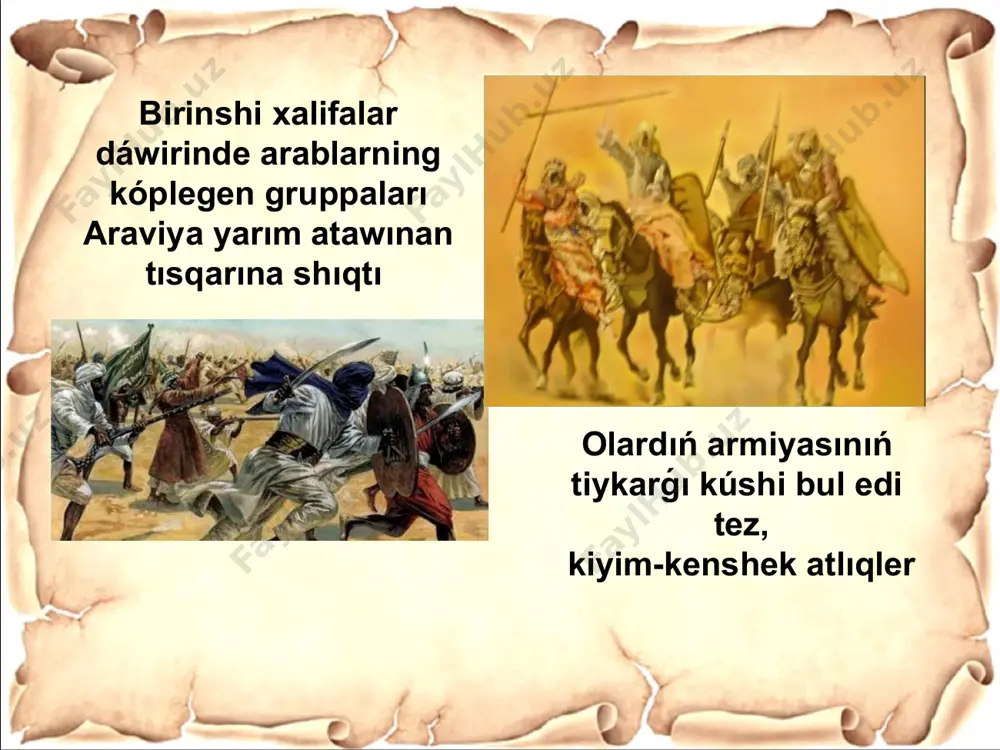 Birinshi xalifalar dáwirinde arablarning kóplegen gruppaları Araviya yarım atawınan tısqarına shıqtı

Olardıń armiyasınıń tiykarǵı kúshi bul edi tez, kiyim-kenshek atlıqler

FaylHub.uz